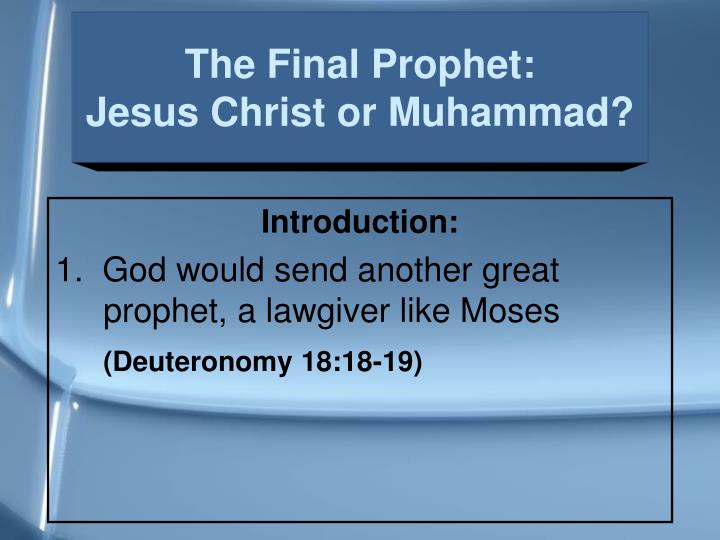 The Final Prophet:
Jesus Christ or Muhammad?

Introduction:

1. God would send another great prophet, a lawgiver like Moses

(Deuteronomy 18:18-19)